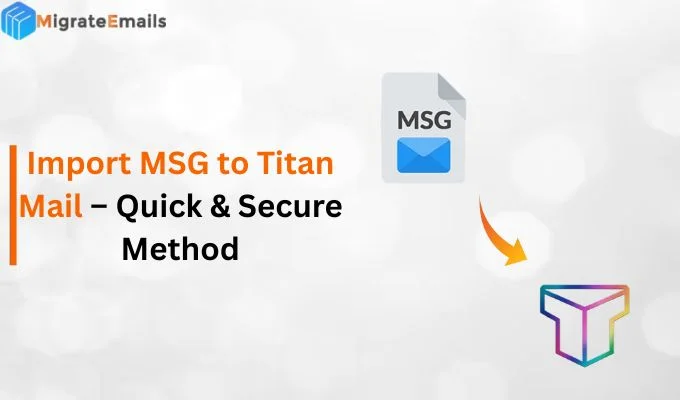 MigrateEmails

Import MSG to Titan Mail – Quick & Secure Method

MSG